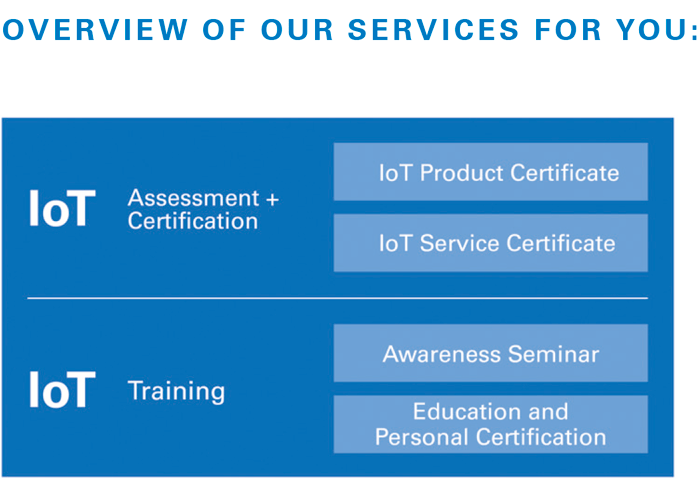 OVERVIEW OF OUR SERVICES FOR YOU:

IoT Assessment + Certification

IoT Product Certificate

IoT Service Certificate

IoT Training

Awareness Seminar

Education and Personal Certification